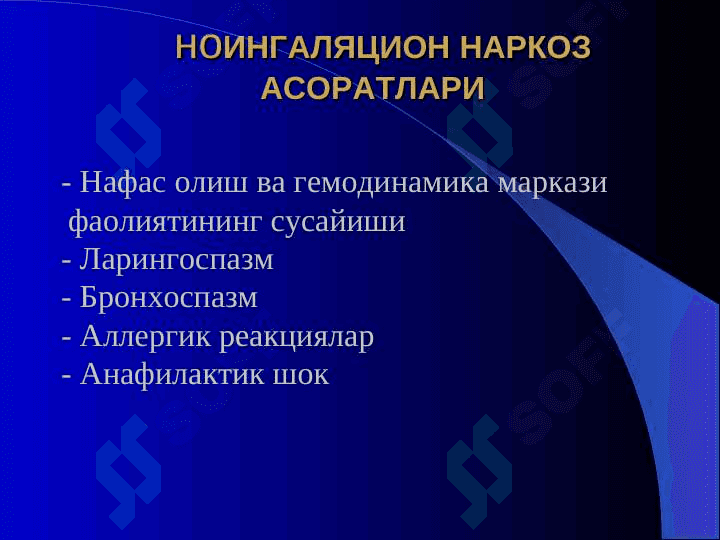 НОИНГАЛЯЦИОН НАРКОЗ АСОРАТЛАРИ

- Нафас олиш ва гемодинамика маркази фаолиятининг сусайиши
- Ларингоспазм
- Бронхоспазм
- Аллергик реакциялар
- Анафилактик шок